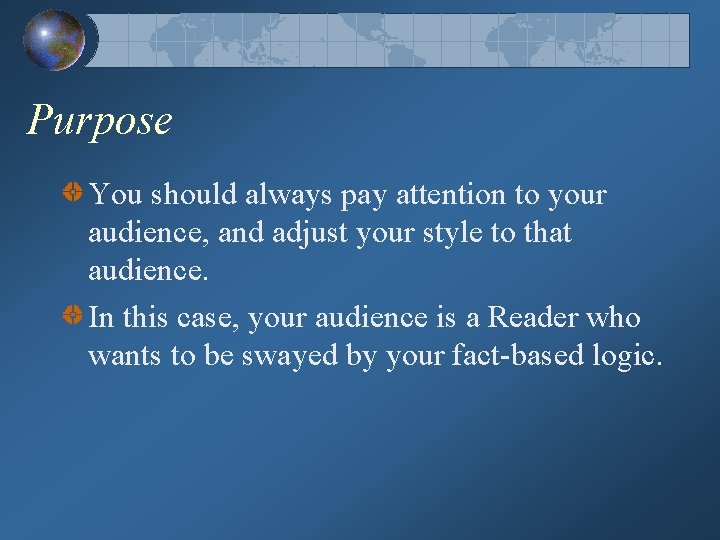 Purpose

You should always pay attention to your audience, and adjust your style to that audience.

In this case, your audience is a Reader who wants to be swayed by your fact-based logic.